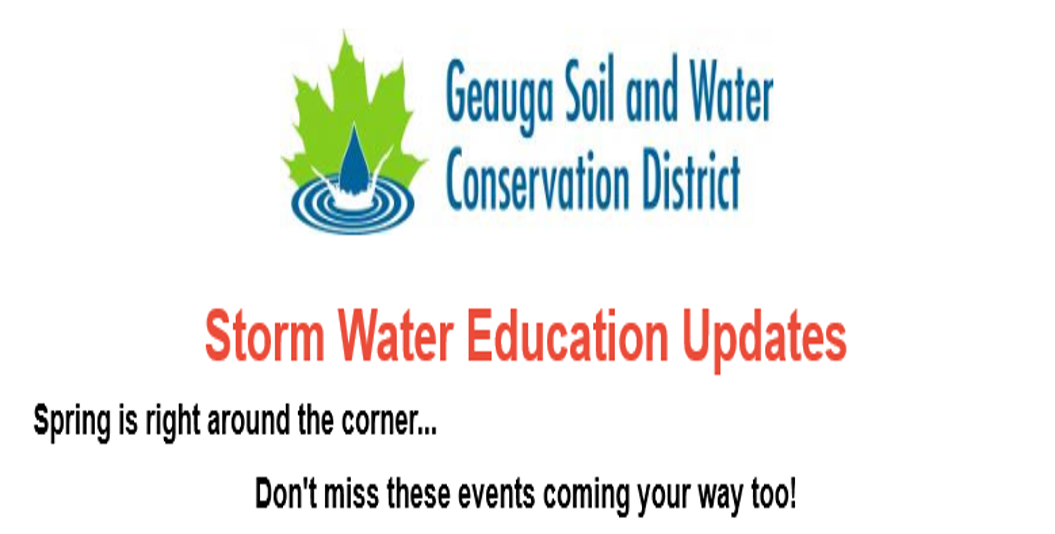 Geauga Soil and Water Conservation District

Storm Water Education Updates

Spring is right around the corner...

Don't miss these events coming your way too!